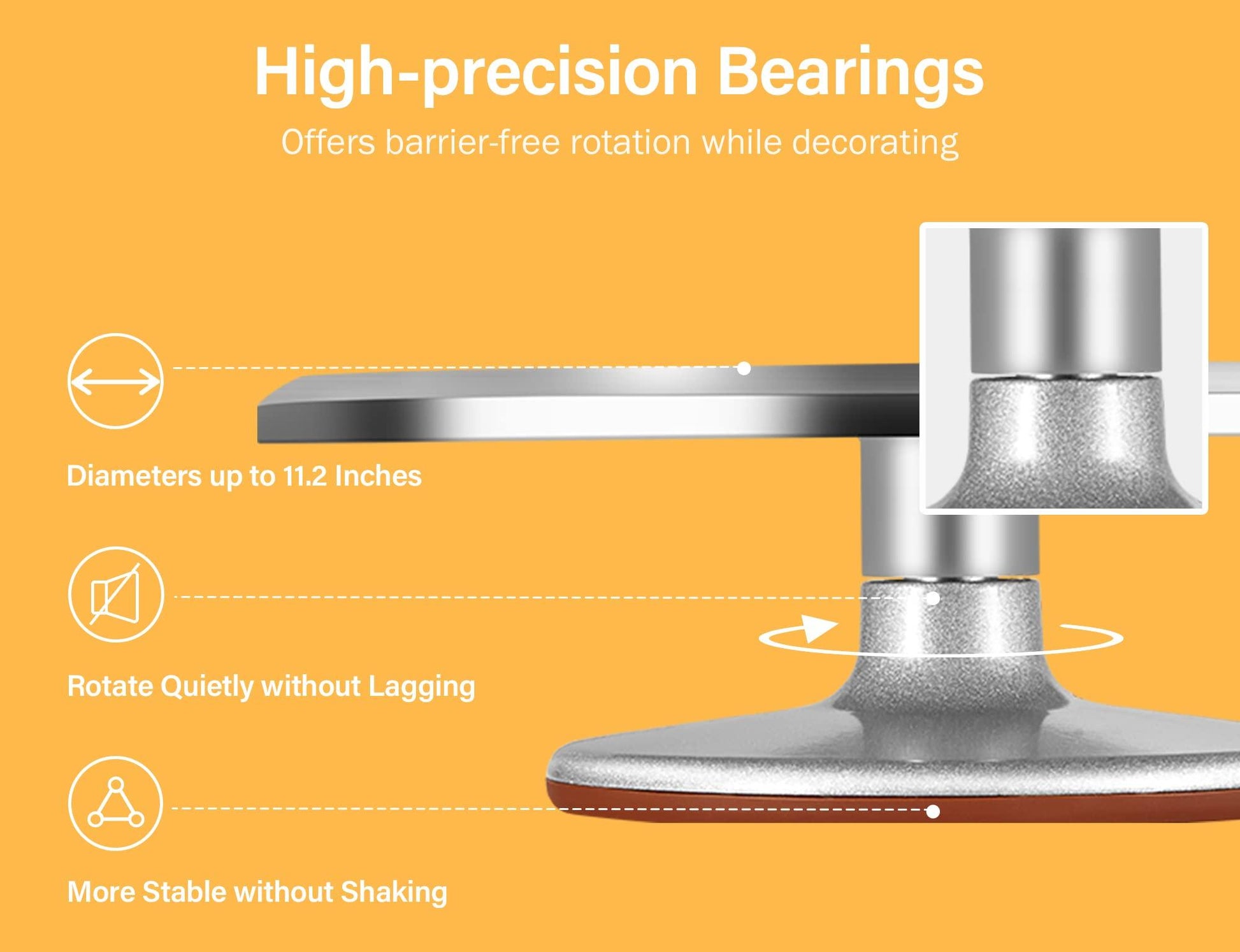 High-precision Bearings

Offers barrier-free rotation while decorating

Diameters up to 11.2 Inches

Rotate Quietly without Lagging

More Stable without Shaking